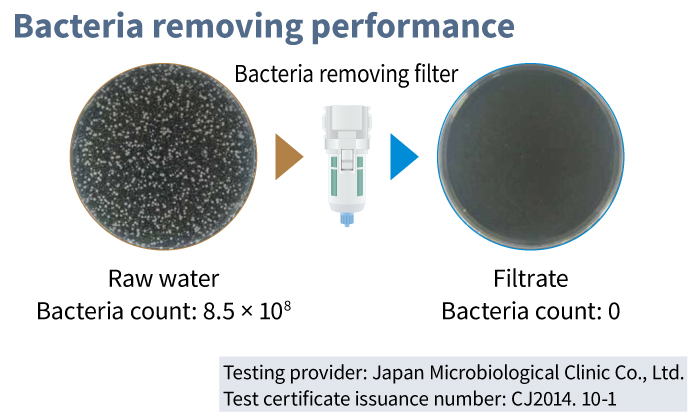 Bacteria removing performance

Bacteria removing filter

Raw water
Bacteria count: $8.5 \times 10^8$

Filtrate
Bacteria count: 0

Testing provider: Japan Microbiological Clinic Co., Ltd.
Test certificate issuance number: CJ2014. 10-1